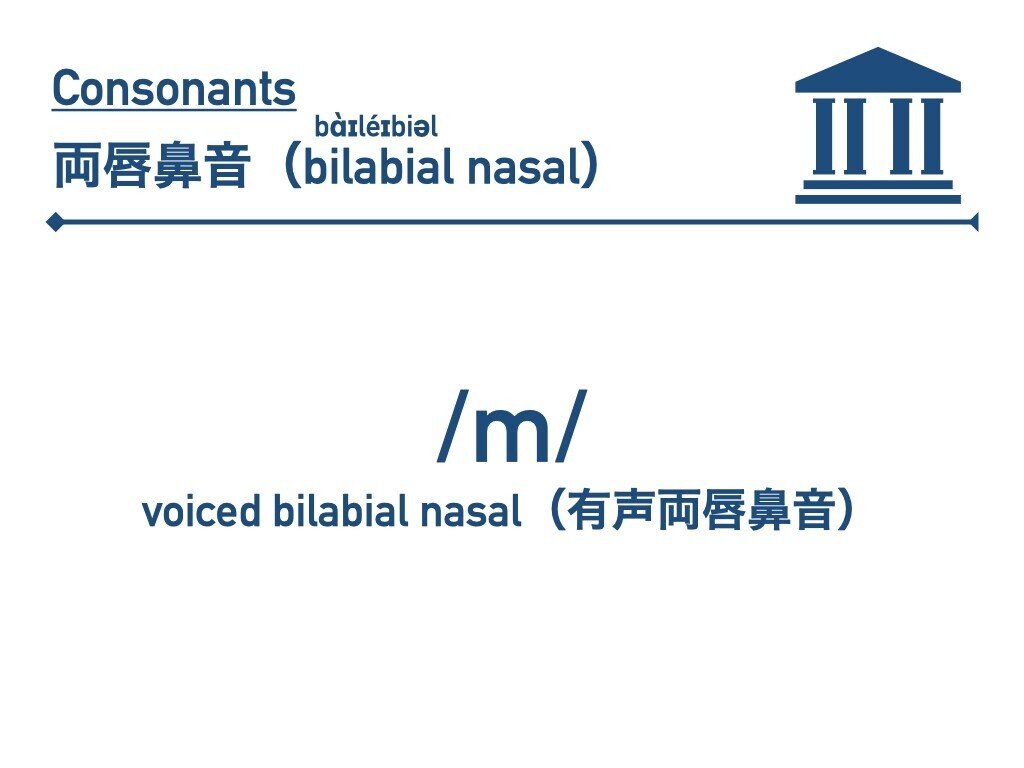 Consonants
bàɪléɪbiəl
両唇鼻音（bilabial nasal）

/m/
voiced bilabial nasal（有声両唇鼻音）